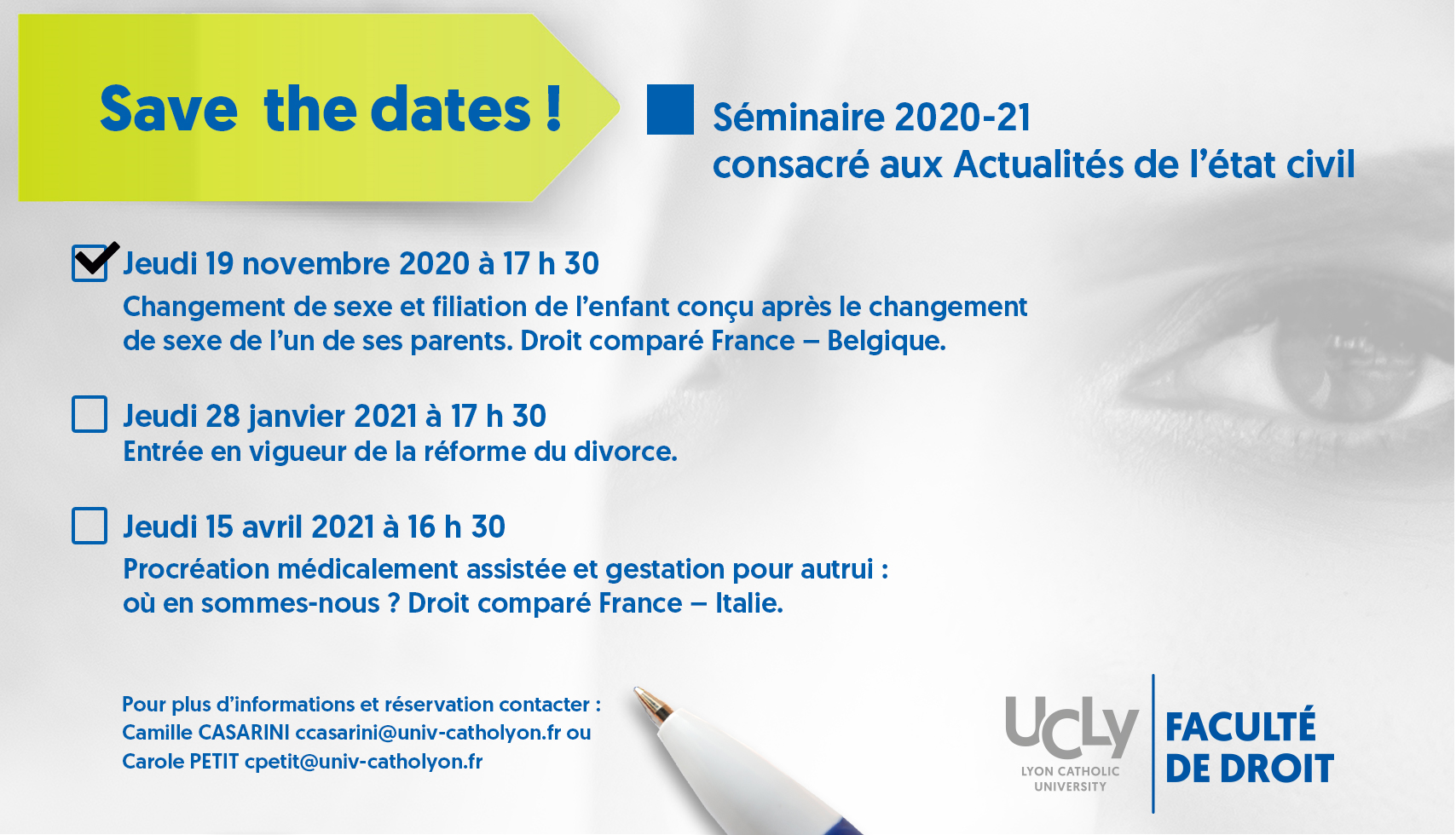 Save the dates !

Séminaire 2020-21
consacré aux Actualités de l'état civil

Jeudi 19 novembre 2020 à 17 h 30
Changement de sexe et filiation de l'enfant conçu après le changement de sexe de l'un de ses parents. Droit comparé France – Belgique.

Jeudi 28 janvier 2021 à 17 h 30
Entrée en vigueur de la réforme du divorce.

Jeudi 15 avril 2021 à 16 h 30
Procréation médicalement assistée et gestation pour autrui : où en sommes-nous ? Droit comparé France – Italie.

Pour plus d'informations et réservation contacter :
Camille CASARINI ccasarini@univ-catholyon.fr ou
Carole PETIT cpetit@univ-catholyon.fr

UCLy
LYON CATHOLIC UNIVERSITY

FACULTÉ
DE DROIT